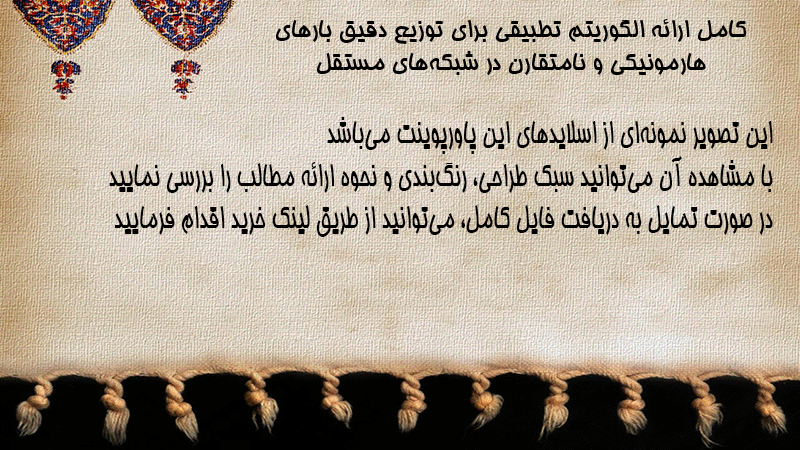 کامل ارائه الگوریتم تطبیقی برای توزیع دقیق بارهای هارمونیکی و نامتقارن در شبکه‌های مستقل

این تصویر نمونه‌ای از اسلایدهای این پاورپوینت می‌باشد
با مشاهده آن می‌توانید سبک طراحی، رنگ‌بندی و نحوه ارائه مطالب را بررسی نمایید
در صورت تمایل به دریافت فایل کامل، می‌توانید از طریق لینک خرید اقدام فرمایید